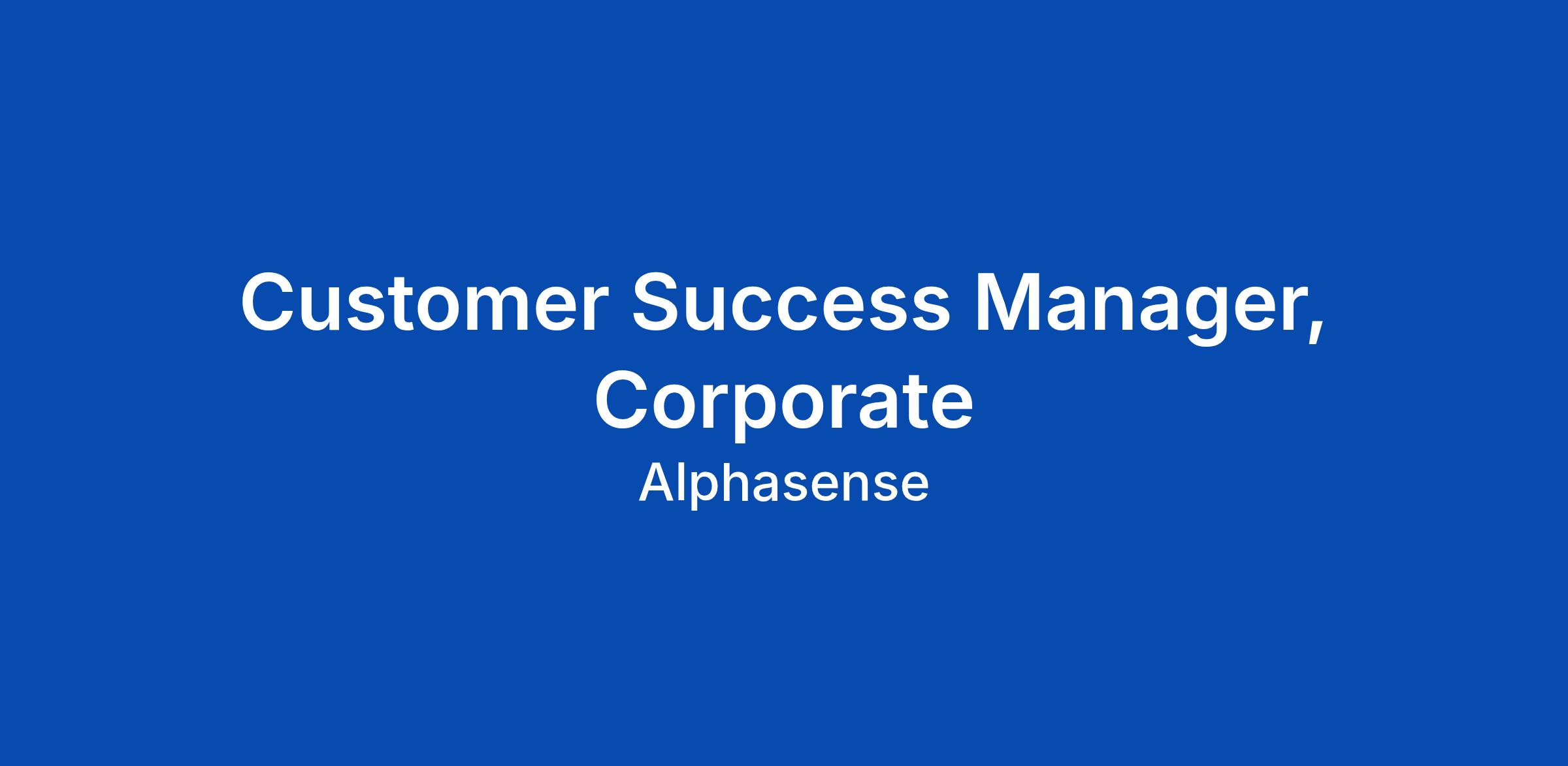 Customer Success Manager, Corporate

Alphasense